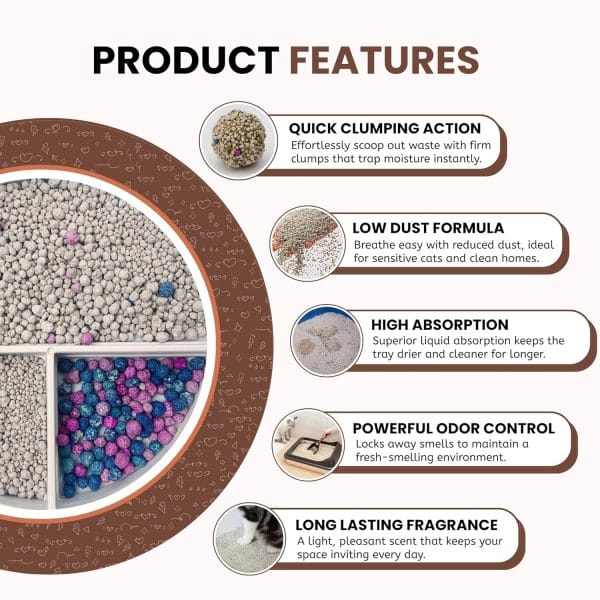 PRODUCT FEATURES

QUICK CLUMPING ACTION
Effortlessly scoop out waste with firm clumps that trap moisture instantly.

LOW DUST FORMULA
Breathe easy with reduced dust, ideal for sensitive cats and clean homes.

HIGH ABSORPTION
Superior liquid absorption keeps the tray drier and cleaner for longer.

POWERFUL ODOR CONTROL
Locks away smells to maintain a fresh-smelling environment.

LONG LASTING FRAGRANCE
A light, pleasant scent that keeps your space inviting every day.